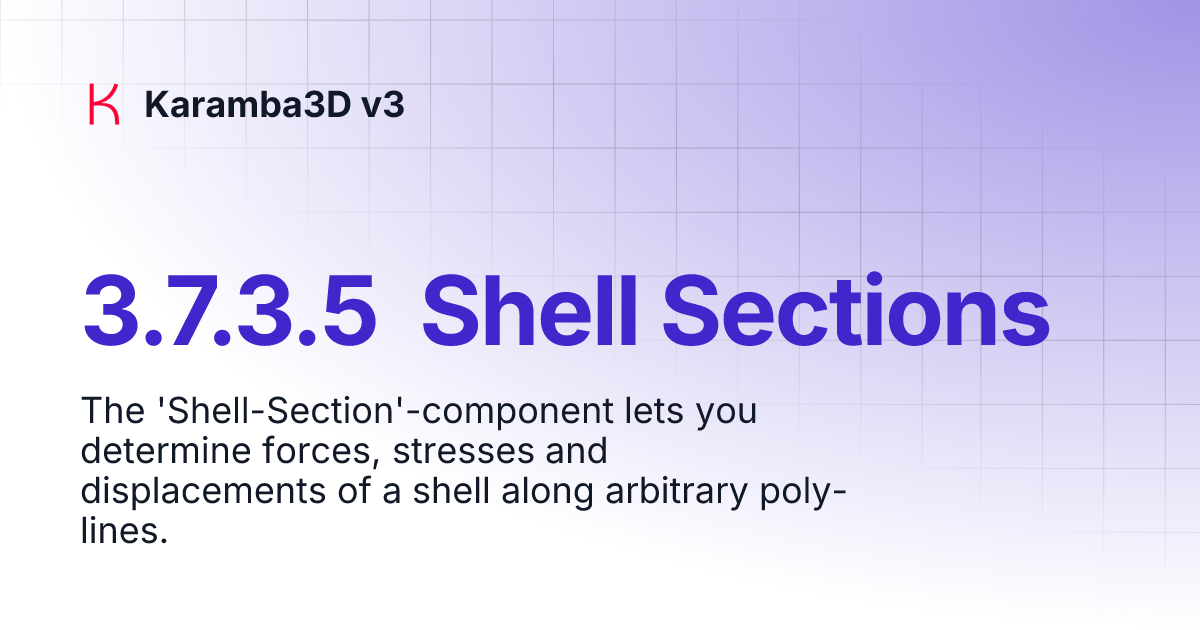 Karamba3D v3

3.7.3.5 Shell Sections

The 'Shell-Section'-component lets you determine forces, stresses and displacements of a shell along arbitrary poly-lines.